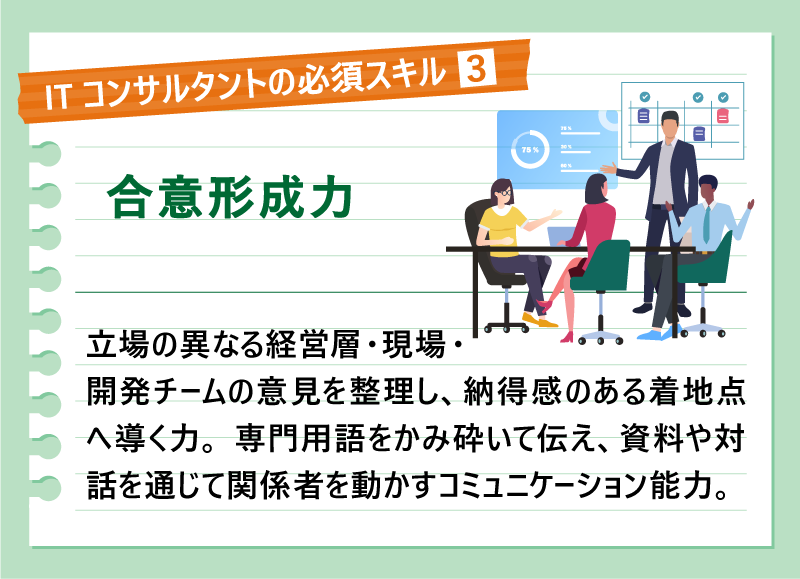 IT コンサルタントの必須スキル 3

合意形成力

75 %

75 %

30 %

50 %

立場の異なる経営層・現場・開発チームの意見を整理し、納得感のある着地点へ導く力。専門用語をかみ砕いて伝え、資料や対話を通じて関係者を動かすコミュニケーション能力。